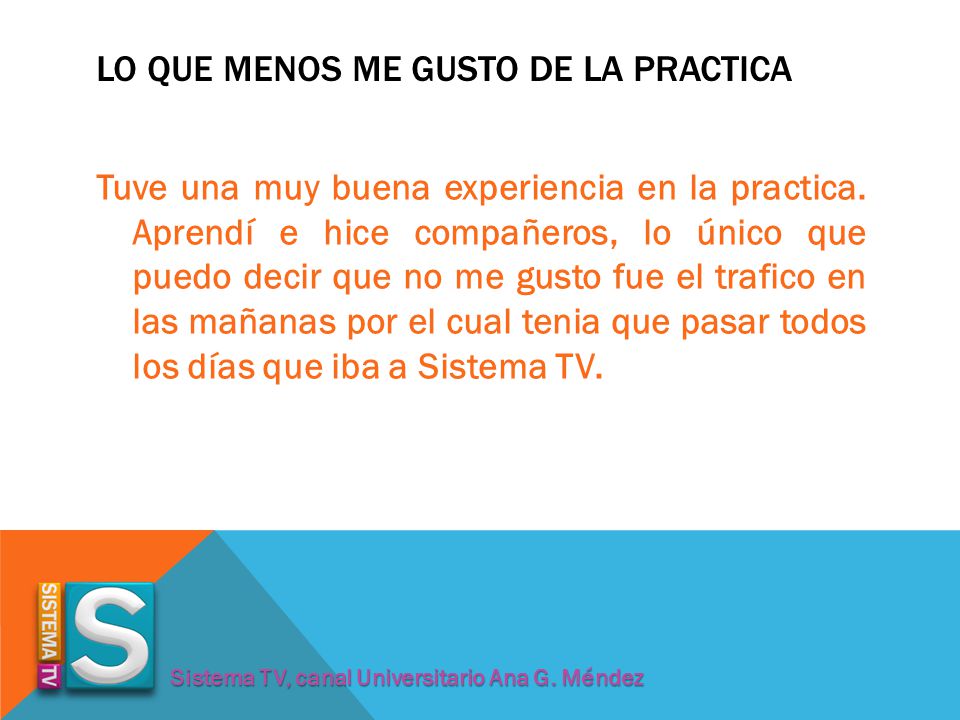 LO QUE MENOS ME GUSTO DE LA PRACTICA

Tuve una muy buena experiencia en la practica. Aprendí e hice compañeros, lo único que puedo decir que no me gusto fue el trafico en las mañanas por el cual tenia que pasar todos los días que iba a Sistema TV.

SISTEMA TV S

Sistema TV, canal Universitario Ana G. Méndez